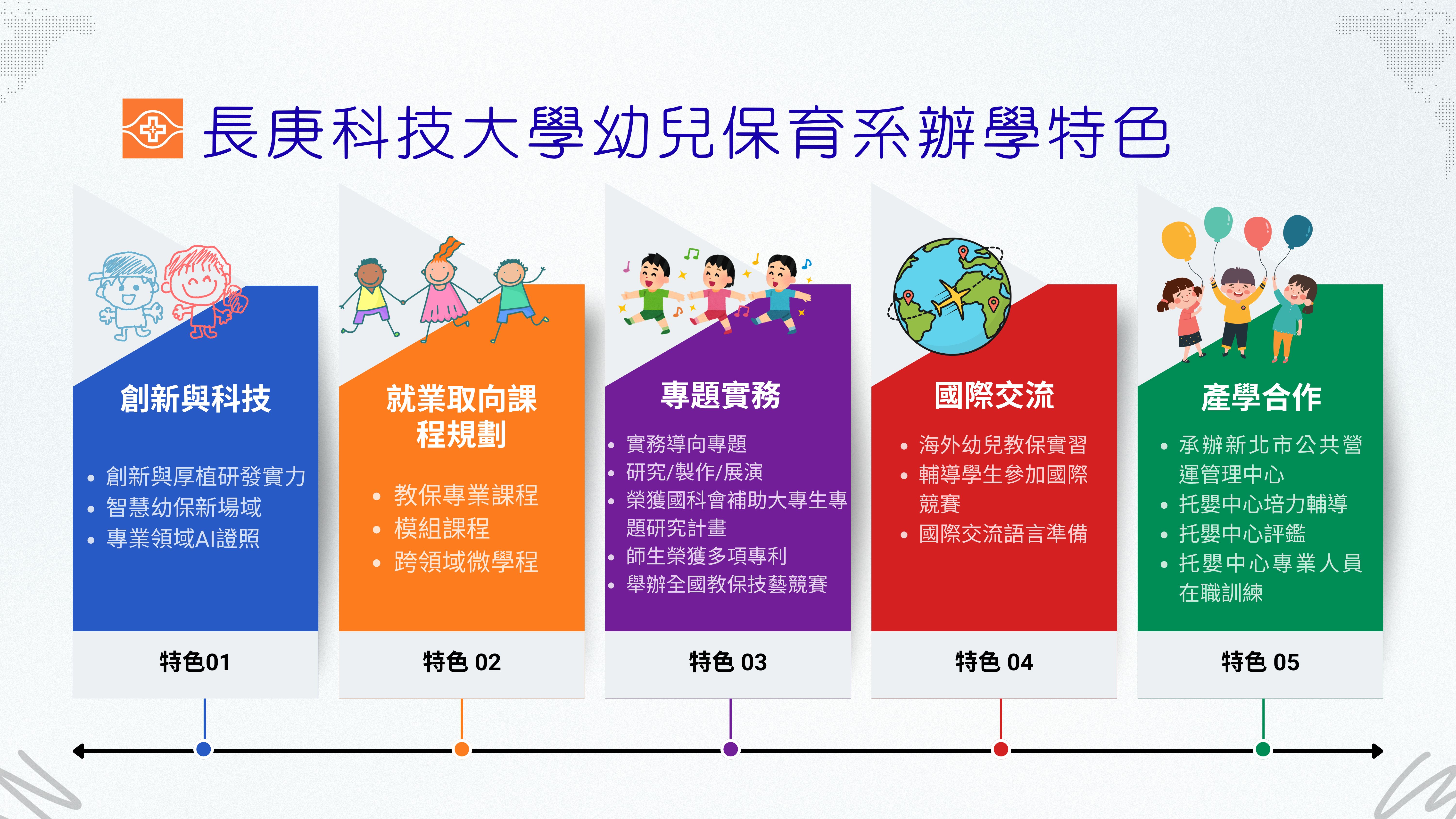 長庚科技大學幼兒保育系辦學特色

創新與科技

- 創新與厚植研發實力
- 智慧幼保新場域
- 專業領域AI證照

特色01

就業取向課程規劃

- 教保專業課程
- 模組課程
- 跨領域微學程

特色 02

專題實務

- 實務導向專題
- 研究/製作/展演
- 榮獲國科會補助大專生專題研究計畫
- 師生榮獲多項專利
- 舉辦全國教保技藝競賽

特色 03

國際交流

- 海外幼兒教保實習
- 輔導學生參加國際競賽
- 國際交流語言準備

特色 04

產學合作

- 承辦新北市公共營運管理中心
- 托嬰中心培力輔導
- 托嬰中心評鑑
- 托嬰中心專業人員在職訓練

特色 05